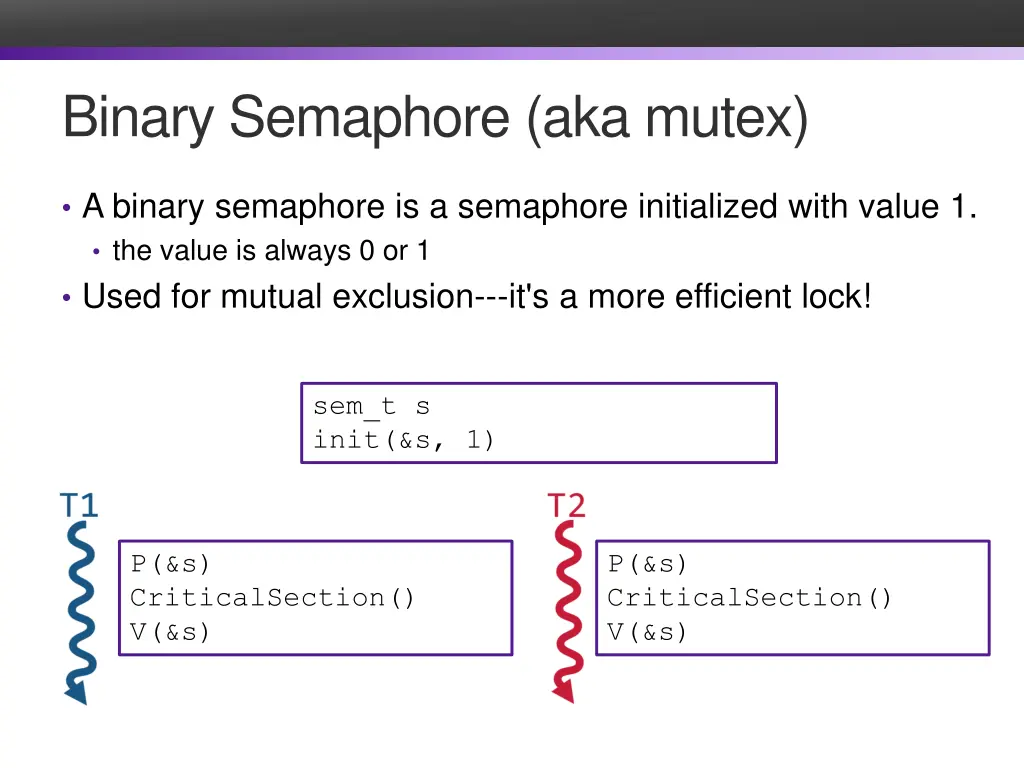 Binary Semaphore (aka mutex)

• A binary semaphore is a semaphore initialized with value 1.
  • the value is always 0 or 1
• Used for mutual exclusion---it's a more efficient lock!

sem_t s
init(&s, 1)

T1

P(&s)
CriticalSection()
V(&s)

T2

P(&s)
CriticalSection()
V(&s)